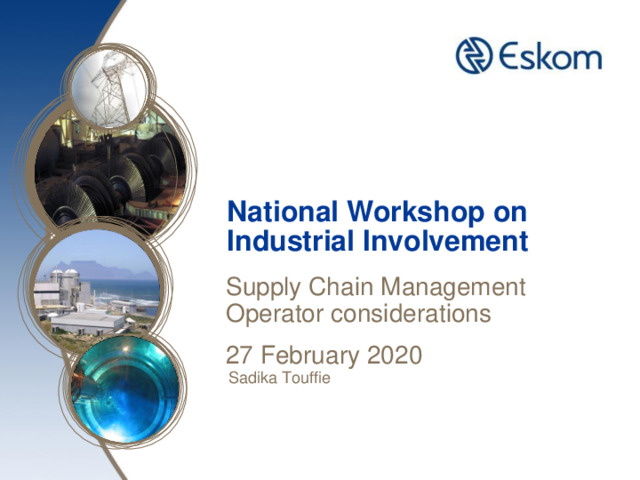 Eskom

National Workshop on Industrial Involvement

Supply Chain Management
Operator considerations

27 February 2020
Sadika Touffie